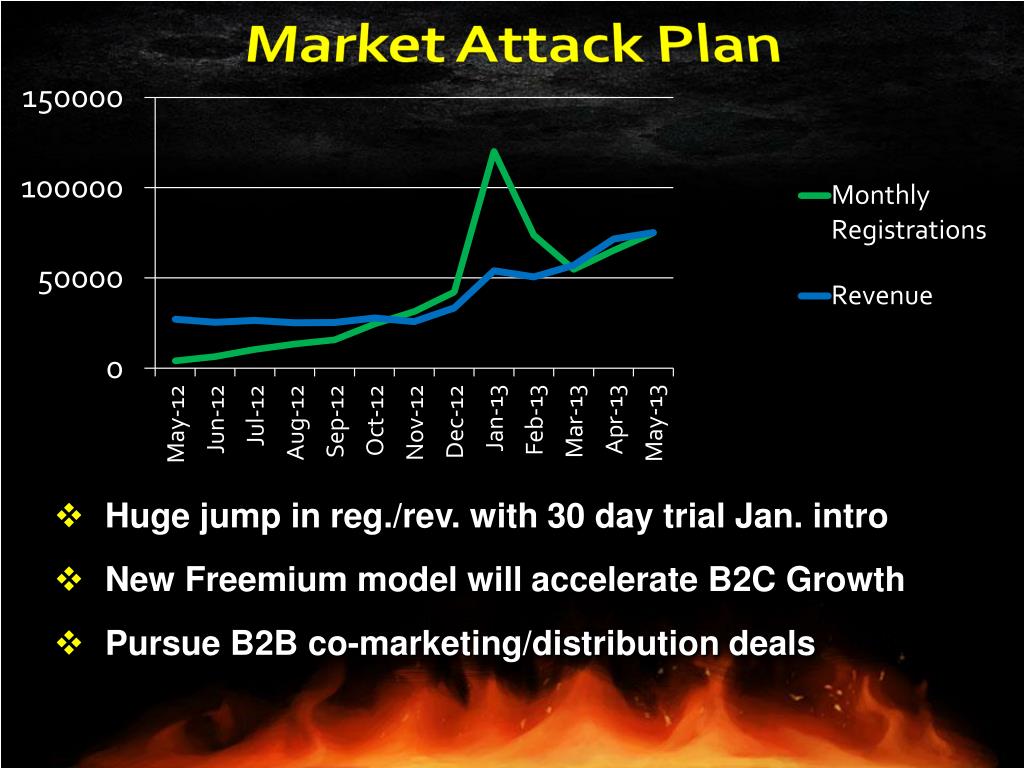 Market Attack Plan

150000
100000
50000
0

May-12 Jun-12 Jul-12 Aug-12 Sep-12 Oct-12 Nov-12 Dec-12 Jan-13 Feb-13 Mar-13 Apr-13 May-13

Monthly Registrations
Revenue

❖ Huge jump in reg./rev. with 30 day trial Jan. intro

❖ New Freemium model will accelerate B2C Growth

❖ Pursue B2B co-marketing/distribution deals